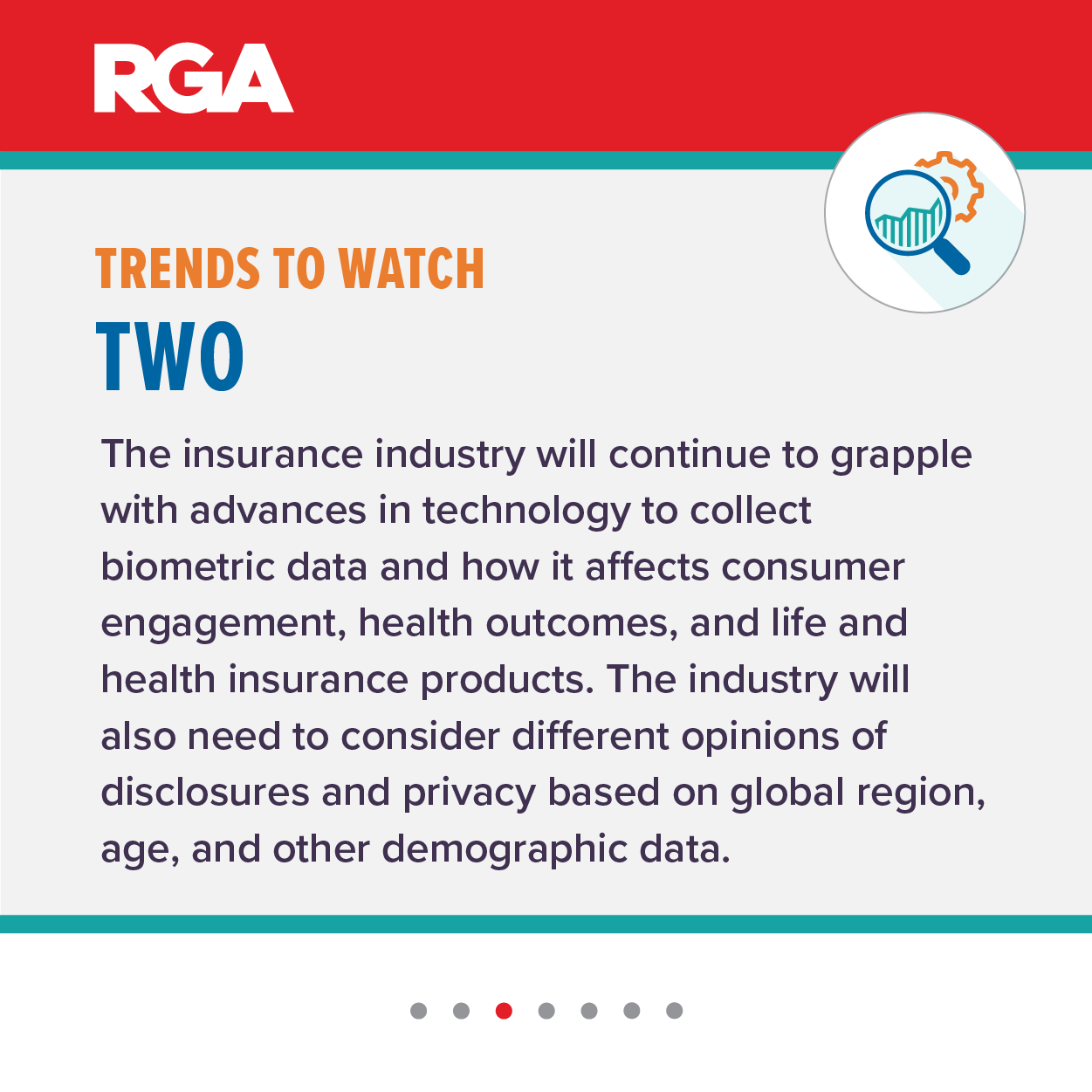 RGA

TRENDS TO WATCH
TWO

The insurance industry will continue to grapple with advances in technology to collect biometric data and how it affects consumer engagement, health outcomes, and life and health insurance products. The industry will also need to consider different opinions of disclosures and privacy based on global region, age, and other demographic data.